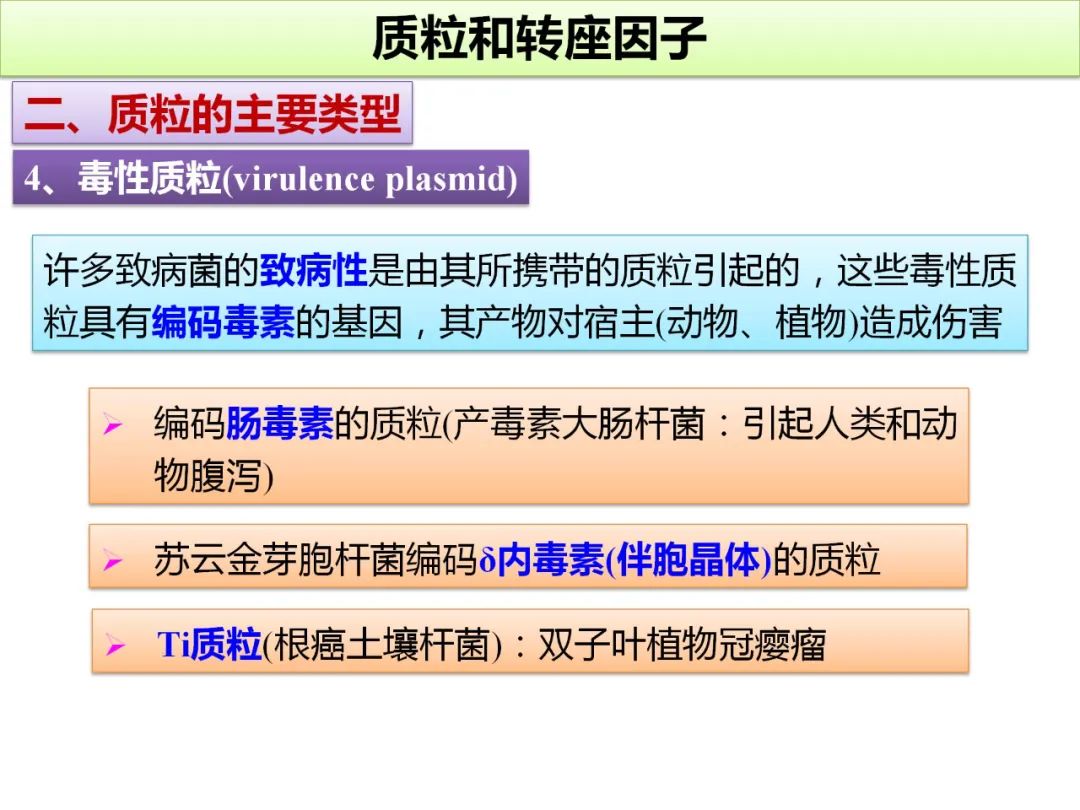 质粒和转座因子

二、质粒的主要类型

4、毒性质粒(virulence plasmid)

许多致病菌的致病性是由其所携带的质粒引起的，这些毒性质粒具有编码毒素的基因，其产物对宿主(动物、植物)造成伤害

➢ 编码肠毒素的质粒(产毒素大肠杆菌：引起人类和动物腹泻)

➢ 苏云金芽胞杆菌编码δ内毒素(伴胞晶体)的质粒

➢ Ti质粒(根癌土壤杆菌)：双子叶植物冠瘿瘤